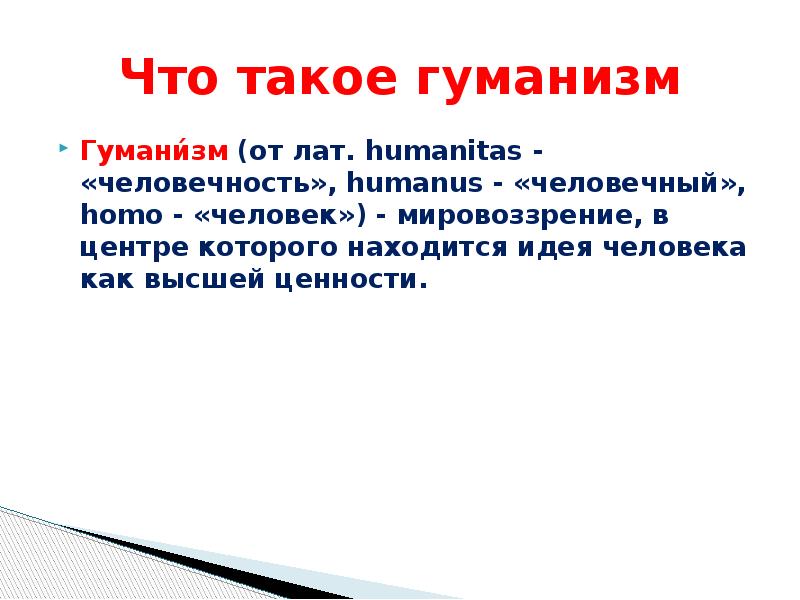 Что такое гуманизм

Гумани́зм (от лат. humanitas - «человечность», humanus - «человечный», homo - «человек») - мировоззрение, в центре которого находится идея человека как высшей ценности.